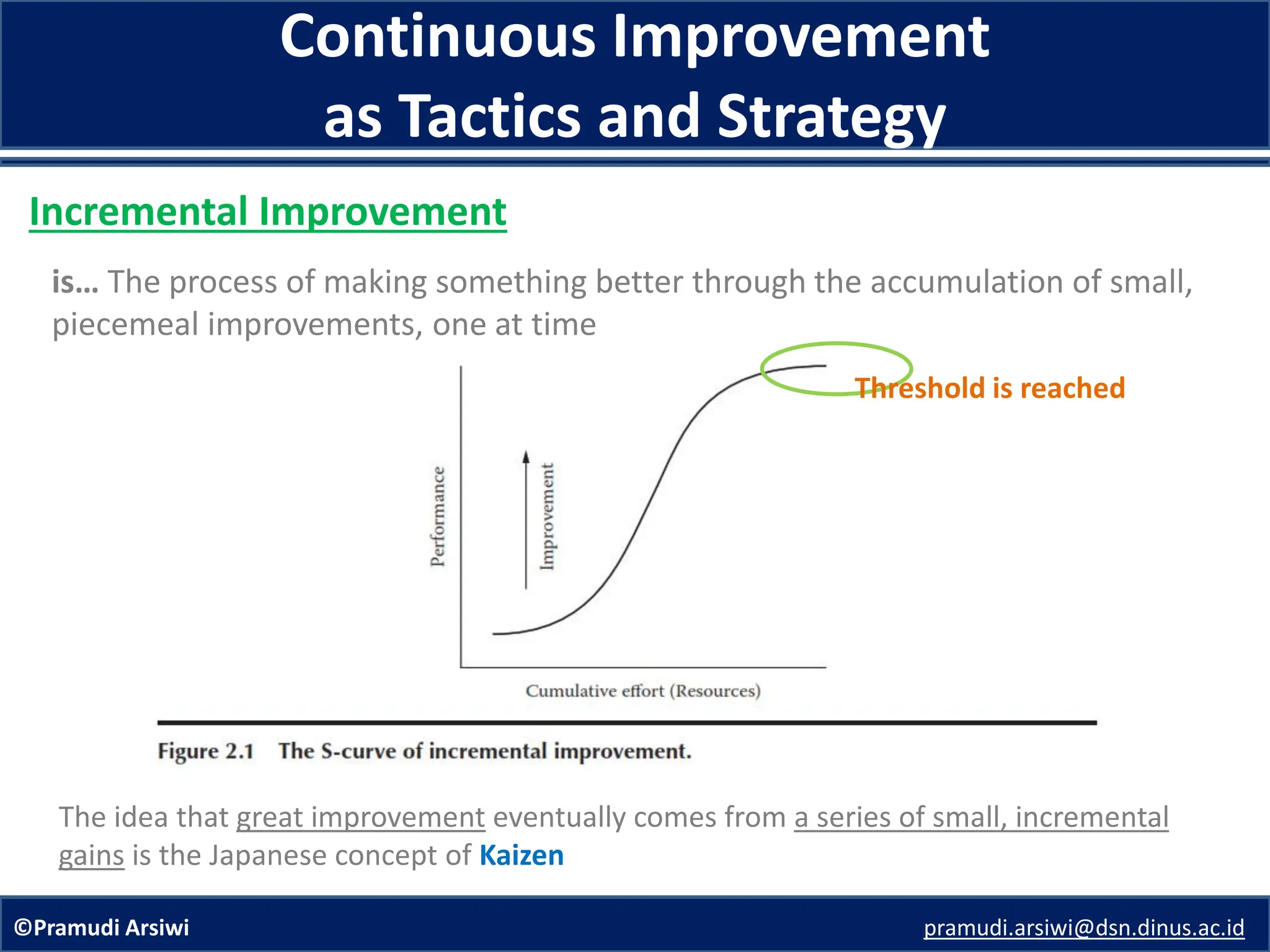 Continuous Improvement as Tactics and Strategy

Incremental Improvement

is… The process of making something better through the accumulation of small, piecemeal improvements, one at time

Threshold is reached

Performance

Improvement

Cumulative effort (Resources)

Figure 2.1 The S-curve of incremental improvement.

The idea that great improvement eventually comes from a series of small, incremental gains is the Japanese concept of Kaizen

©Pramudi Arsiwi

pramudi.arsiwi@dsn.dinus.ac.id